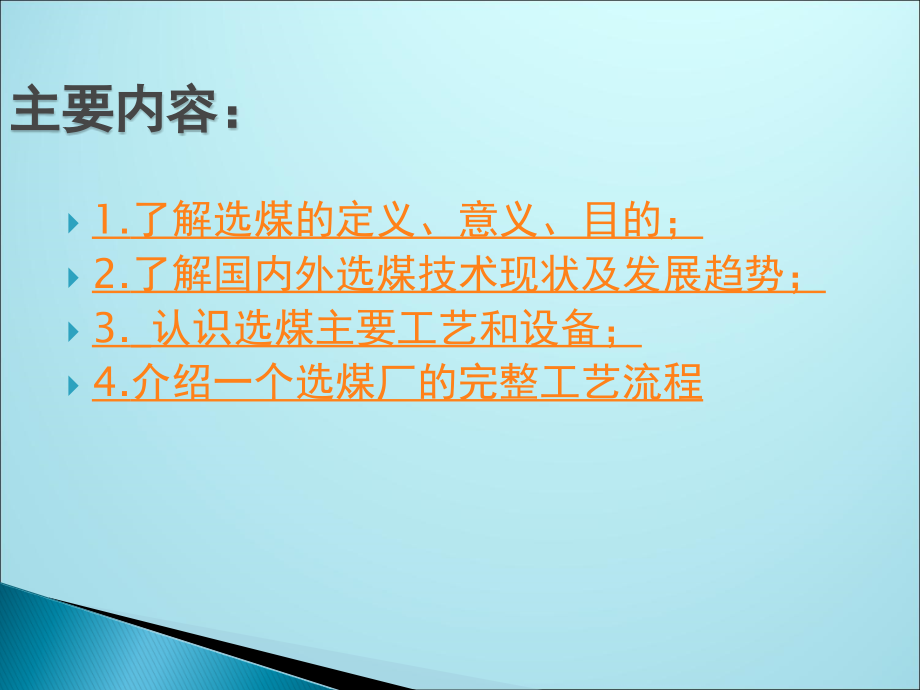 主要内容：

1.了解选煤的定义、意义、目的；
2.了解国内外选煤技术现状及发展趋势；
3. 认识选煤主要工艺和设备；
4.介绍一个选煤厂的完整工艺流程